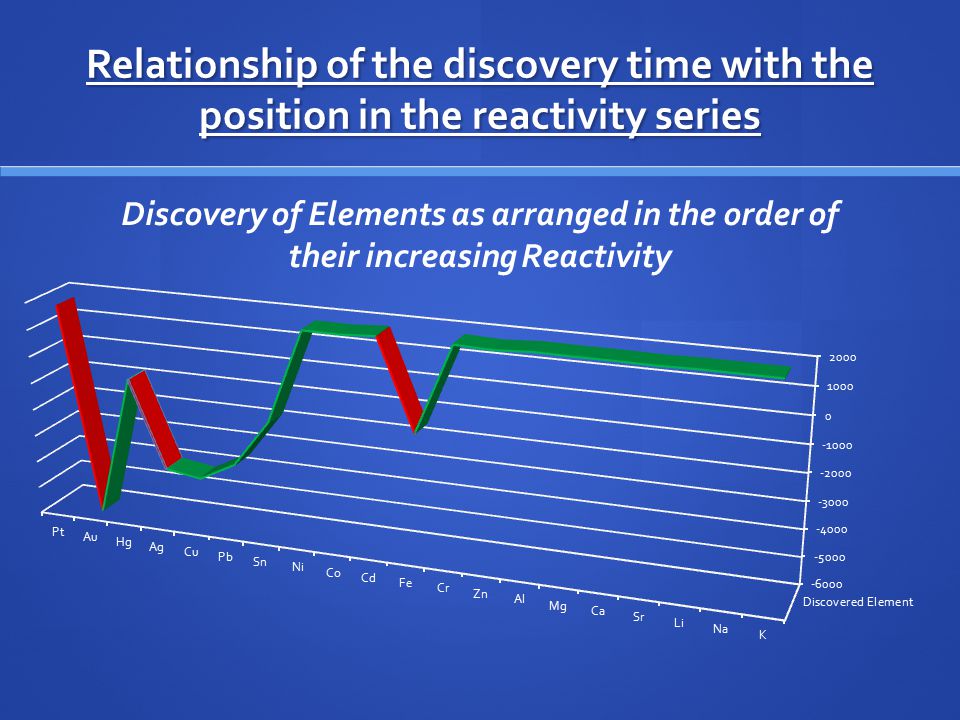 Relationship of the discovery time with the position in the reactivity series

Discovery of Elements as arranged in the order of their increasing Reactivity

2000
1000
0
-1000
-2000
-3000
-4000
-5000
-6000

Discovered Element

Pt Au Hg Ag Cu Pb Sn Ni Co Cd Fe Cr Zn Al Mg Ca Sr Li Na K